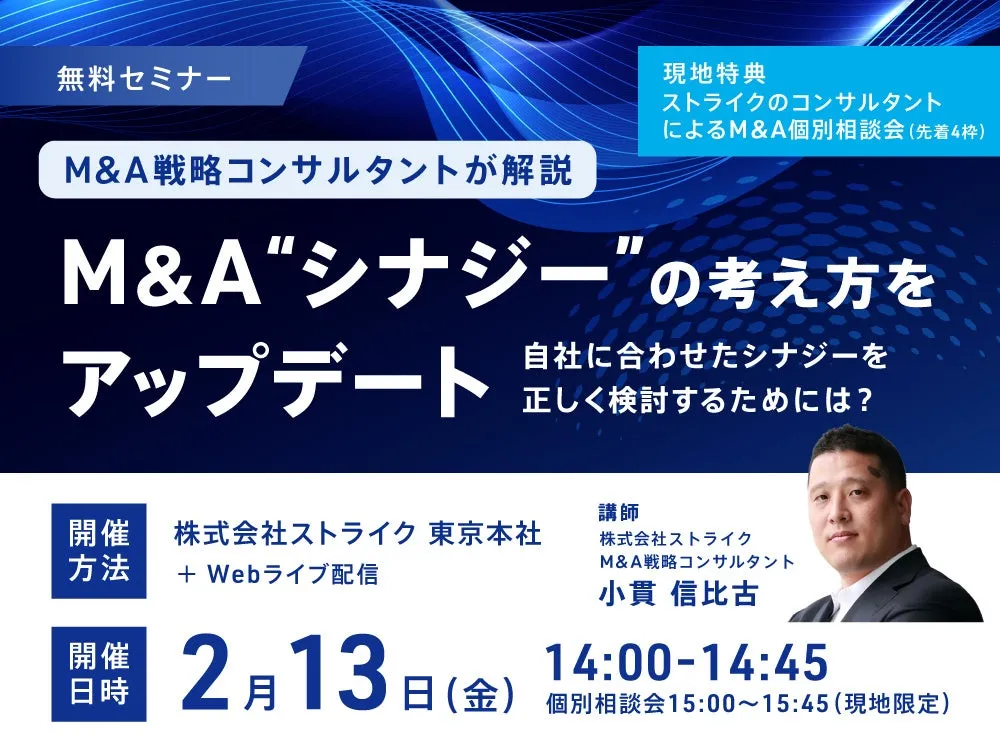 無料セミナー

現地特典
ストライクのコンサルタントによるM&A個別相談会(先着4枠)

M&A戦略コンサルタントが解説

M&A“シナジー”の考え方をアップデート

自社に合わせたシナジーを正しく検討するためには?

開催方法

株式会社ストライク 東京本社
+ Webライブ配信

講師
株式会社ストライク
M&A戦略コンサルタント
小貫 信比古

開催日時

2月13日(金)

14:00-14:45
個別相談会15:00～15:45(現地限定)